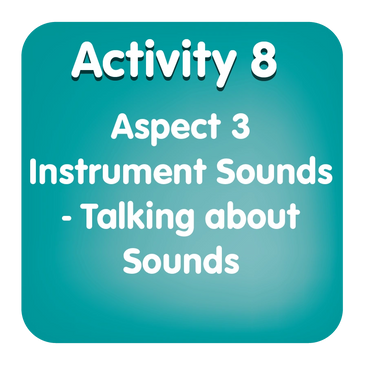 Activity 8

Aspect 3
Instrument Sounds
- Talking about
Sounds